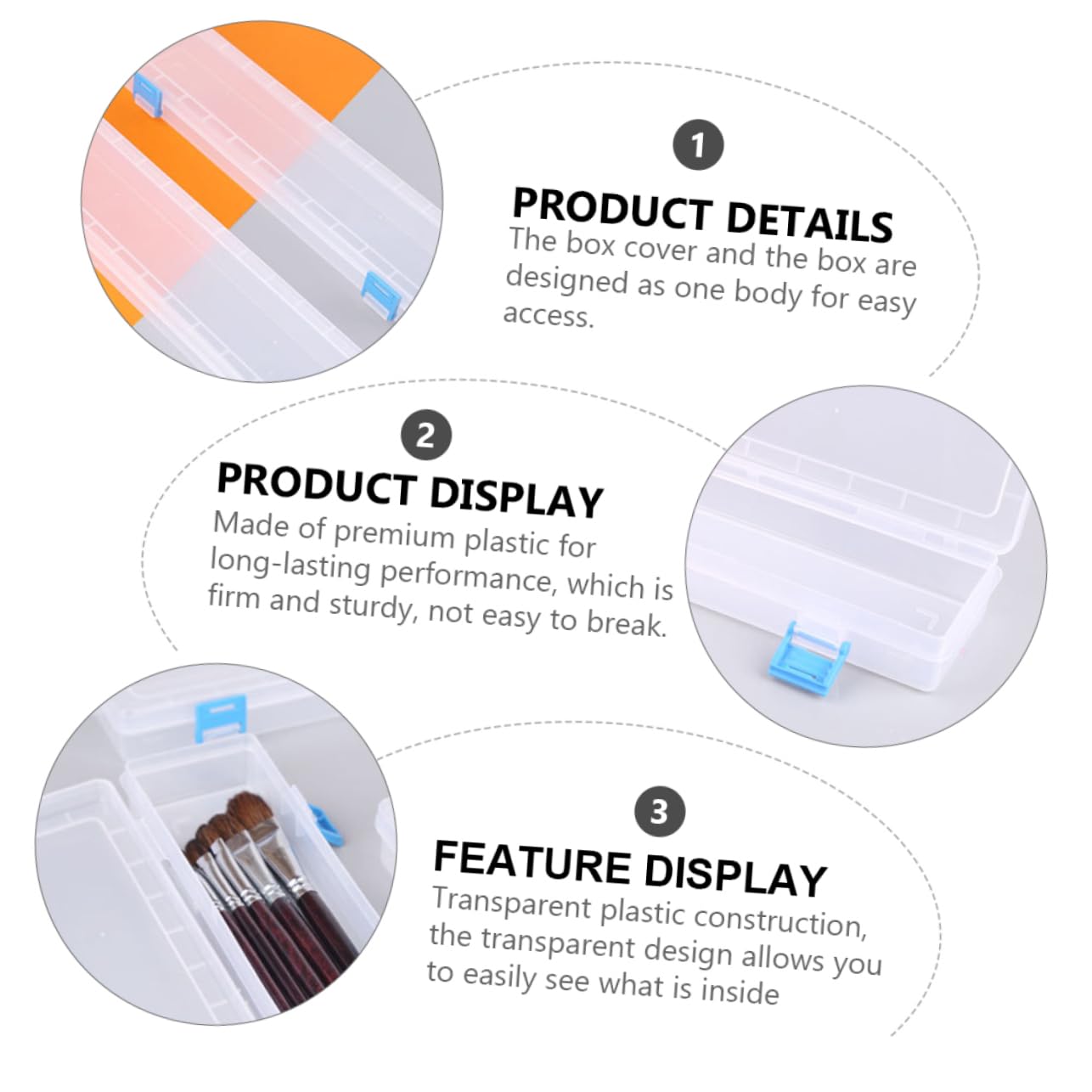 1

PRODUCT DETAILS

The box cover and the box are designed as one body for easy access.

2

PRODUCT DISPLAY

Made of premium plastic for long-lasting performance, which is firm and sturdy, not easy to break.

3

FEATURE DISPLAY

Transparent plastic construction, the transparent design allows you to easily see what is inside